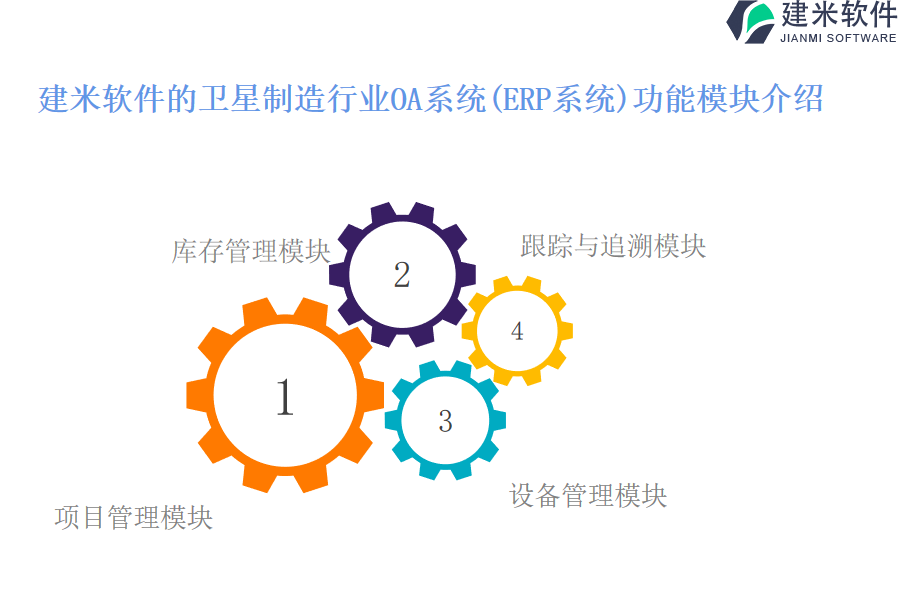 建米软件
JIANMI SOFTWARE

建米软件的卫星制造行业OA系统(ERP系统)功能模块介绍

库存管理模块

2

跟踪与追溯模块

4

1

3

设备管理模块

项目管理模块